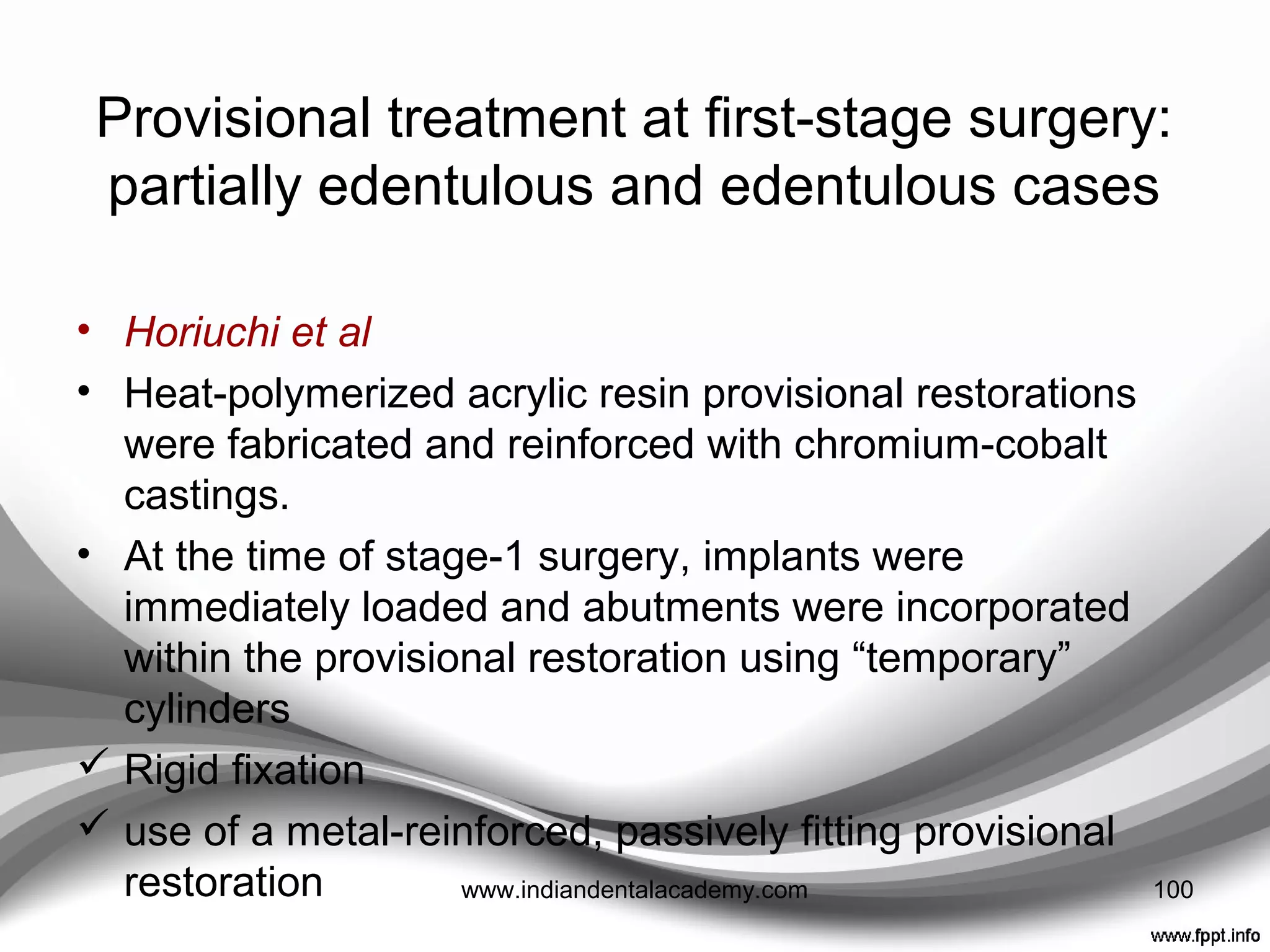 Provisional treatment at first-stage surgery: partially edentulous and edentulous cases

• Horiuchi et al
• Heat-polymerized acrylic resin provisional restorations were fabricated and reinforced with chromium-cobalt castings.
• At the time of stage-1 surgery, implants were immediately loaded and abutments were incorporated within the provisional restoration using “temporary” cylinders
✓ Rigid fixation
✓ use of a metal-reinforced, passively fitting provisional restoration

www.indiandentalacademy.com

100

www.fppt.info